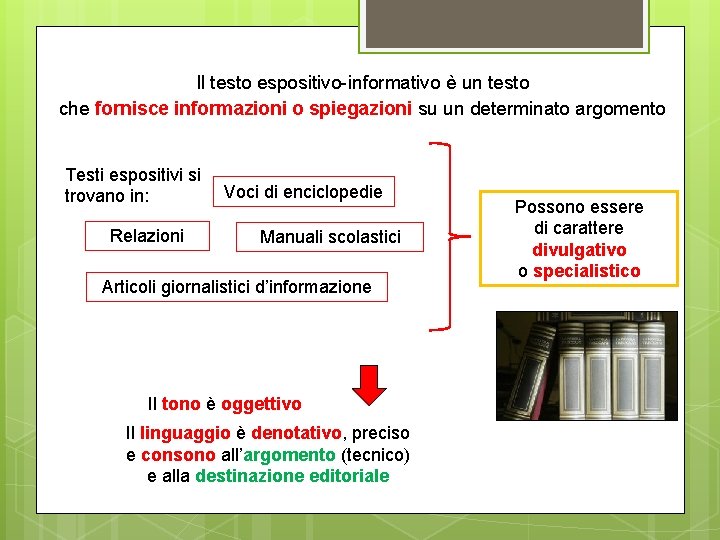 Il testo espositivo-informativo è un testo che fornisce informazioni o spiegazioni su un determinato argomento

Testi espositivi si trovano in:

Voci di enciclopedie

Relazioni

Manuali scolastici

Articoli giornalistici d'informazione

Possono essere di carattere divulgativo o specialistico

Il tono è oggettivo

Il linguaggio è denotativo, preciso e consono all'argomento (tecnico) e alla destinazione editoriale